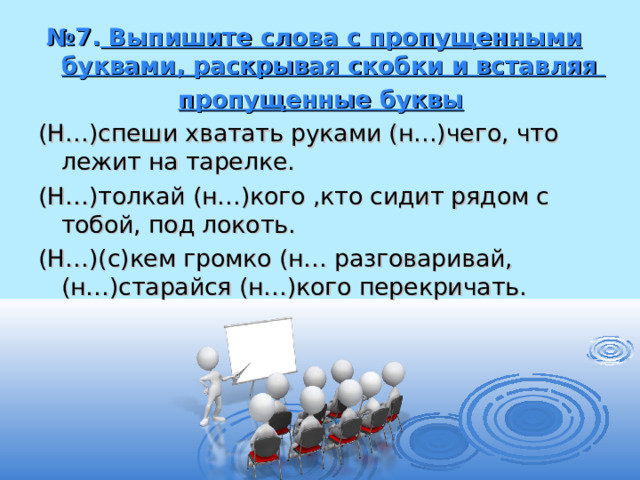 №7. Выпишите слова с пропущенными буквами, раскрывая скобки и вставляя пропущенные буквы

(Н…)спеши хватать руками (н…)чего, что лежит на тарелке.

(Н…)толкай (н…)кого ,кто сидит рядом с тобой, под локоть.

(Н…)(с)кем громко (н… разговаривай, (н…)старайся (н…)кого перекричать.